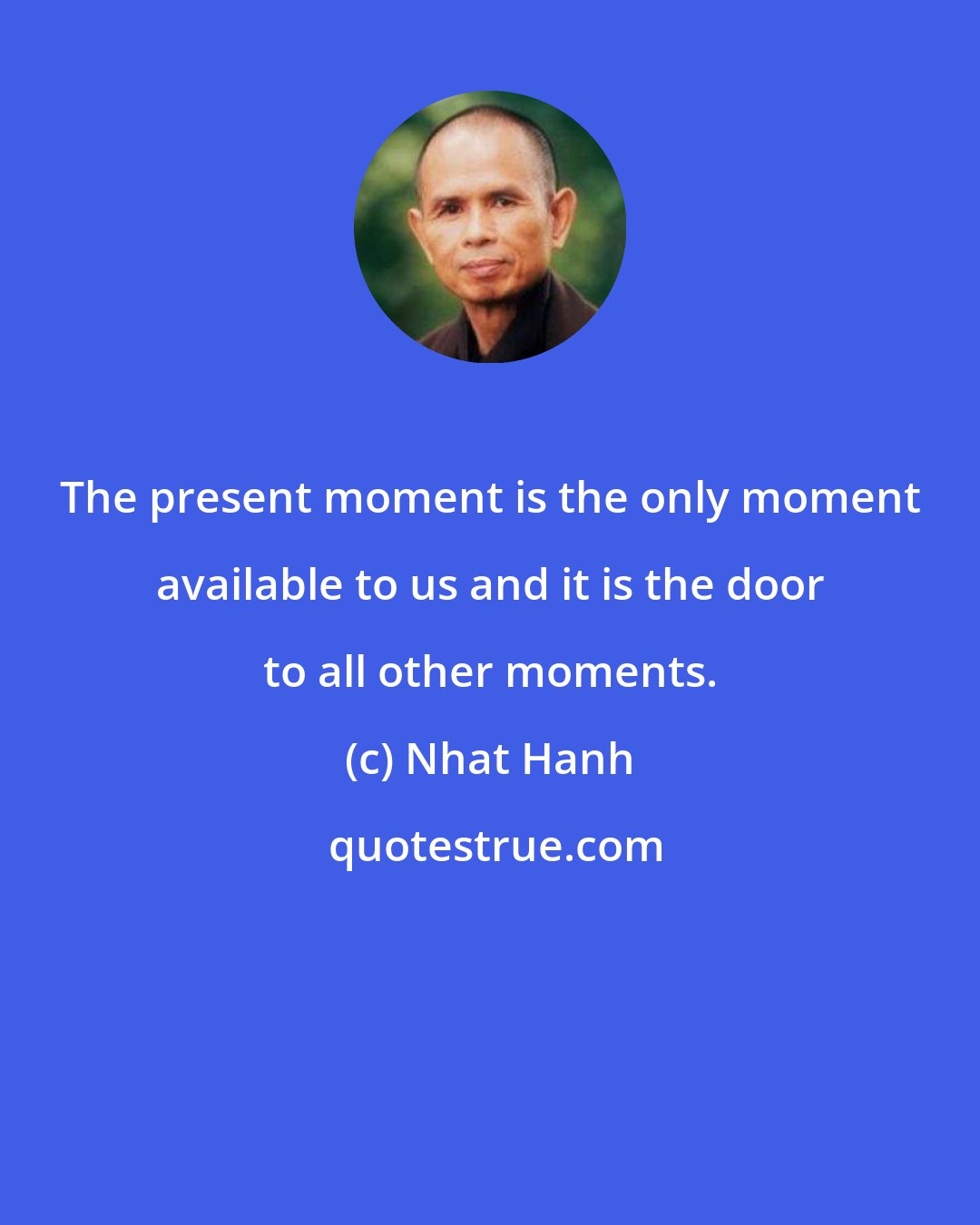 The present moment is the only moment available to us and it is the door to all other moments.

(c) Nhat Hanh

quotestrue.com